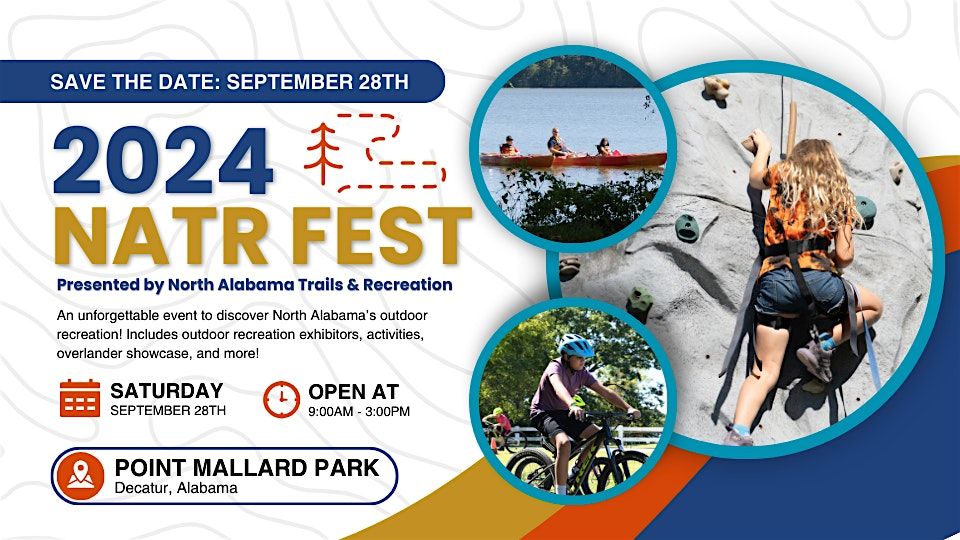 SAVE THE DATE: SEPTEMBER 28TH

2024
NATR FEST

Presented by North Alabama Trails & Recreation

An unforgettable event to discover North Alabama's outdoor recreation! Includes outdoor recreation exhibitors, activities, overlander showcase, and more!

SATURDAY
SEPTEMBER 28TH

OPEN AT
9:00AM - 3:00PM

POINT MALLARD PARK
Decatur, Alabama